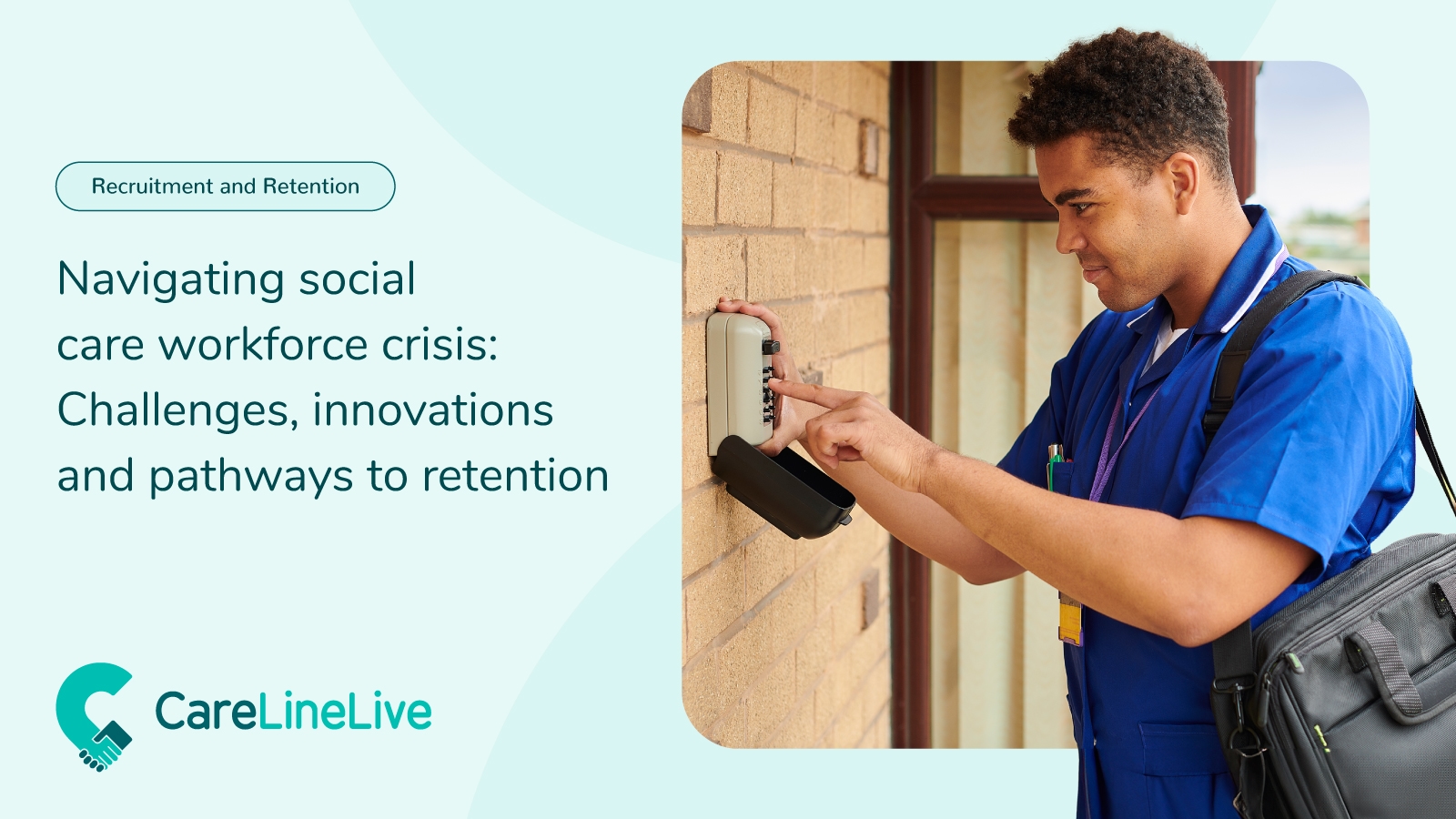 Recruitment and Retention

Navigating social care workforce crisis: Challenges, innovations and pathways to retention

CareLineLive